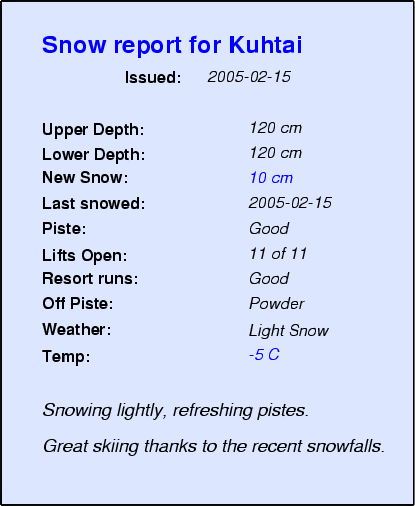 Snow report for Kuhtai

Issued: 2005-02-15

| | |
|---|---|
| Upper Depth: | 120 cm |
| Lower Depth: | 120 cm |
| New Snow: | 10 cm |
| Last snowed: | 2005-02-15 |
| Piste: | Good |
| Lifts Open: | 11 of 11 |
| Resort runs: | Good |
| Off Piste: | Powder |
| Weather: | Light Snow |
| Temp: | -5 C |

Snowing lightly, refreshing pistes.

Great skiing thanks to the recent snowfalls.